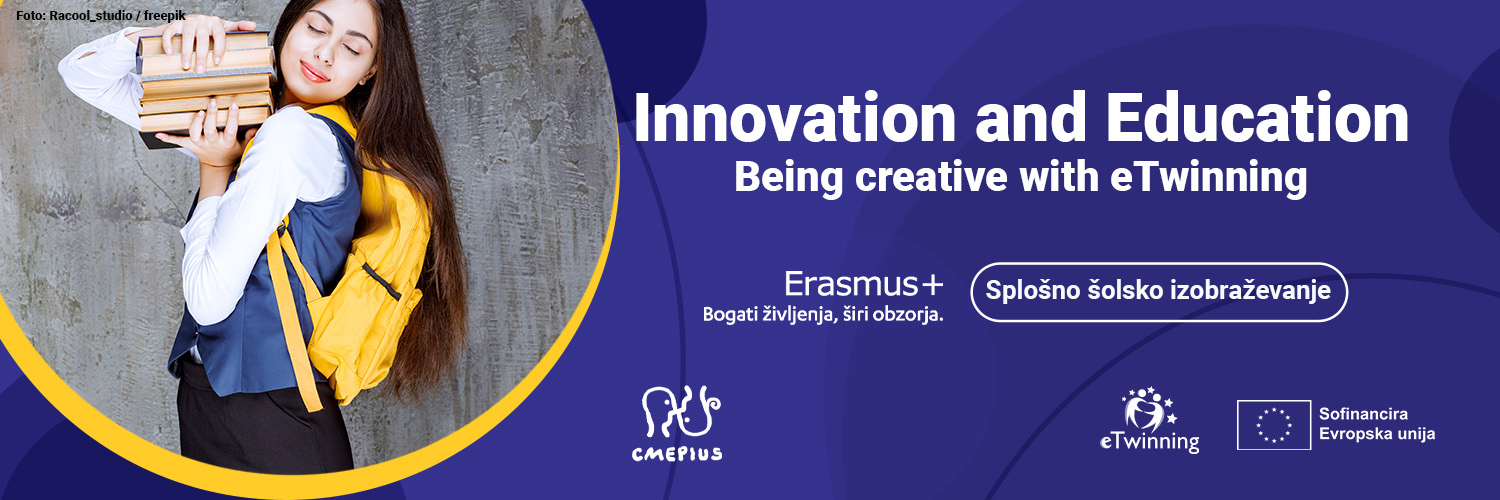 Foto: Racool_studio / freepik

Innovation and Education
Being creative with eTwinning

Erasmus+
Bogati življenja, širi obzorja.

Splošno šolsko izobraževanje

CMEPIUS

eTwinning

Sofinancira
Evropska unija